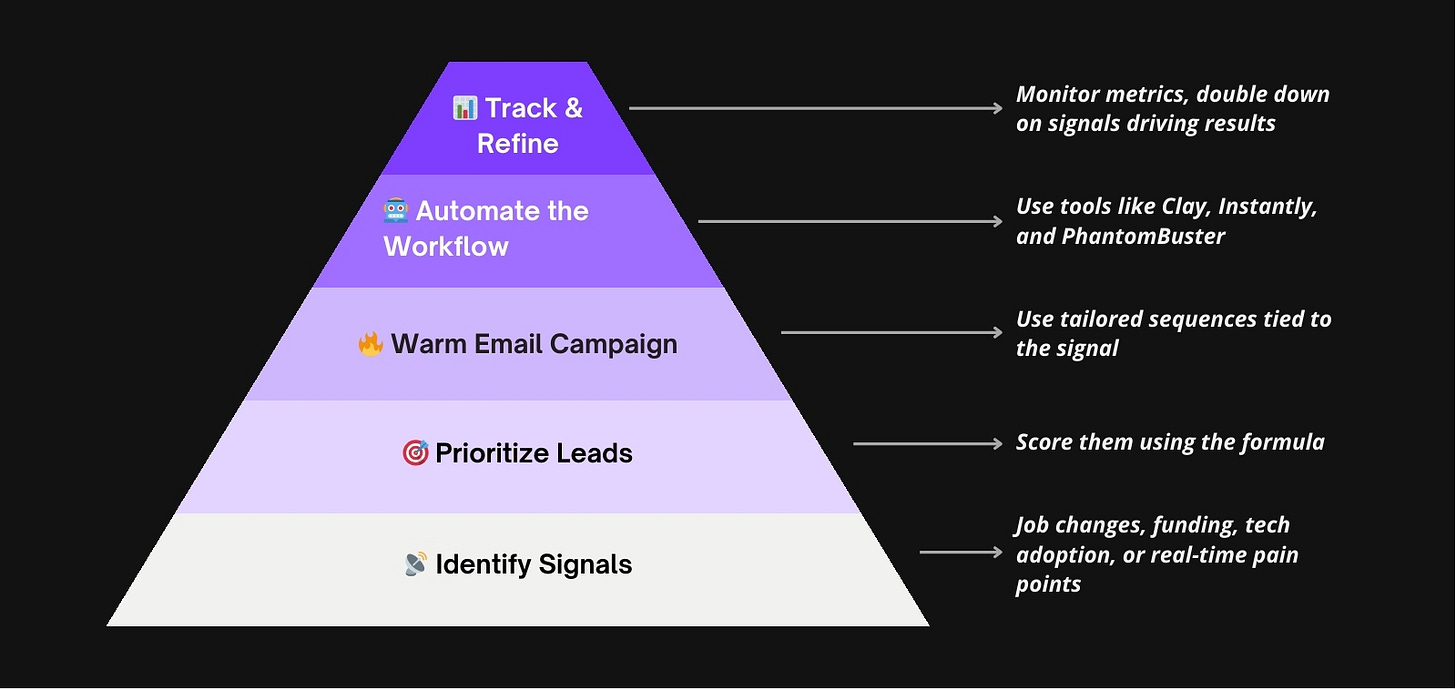 📊 Track & Refine

Monitor metrics, double down on signals driving results

🤖 Automate the Workflow

Use tools like Clay, Instantly, and PhantomBuster

🔥 Warm Email Campaign

Use tailored sequences tied to the signal

🎯 Prioritize Leads

Score them using the formula

📡 Identify Signals

Job changes, funding, tech adoption, or real-time pain points